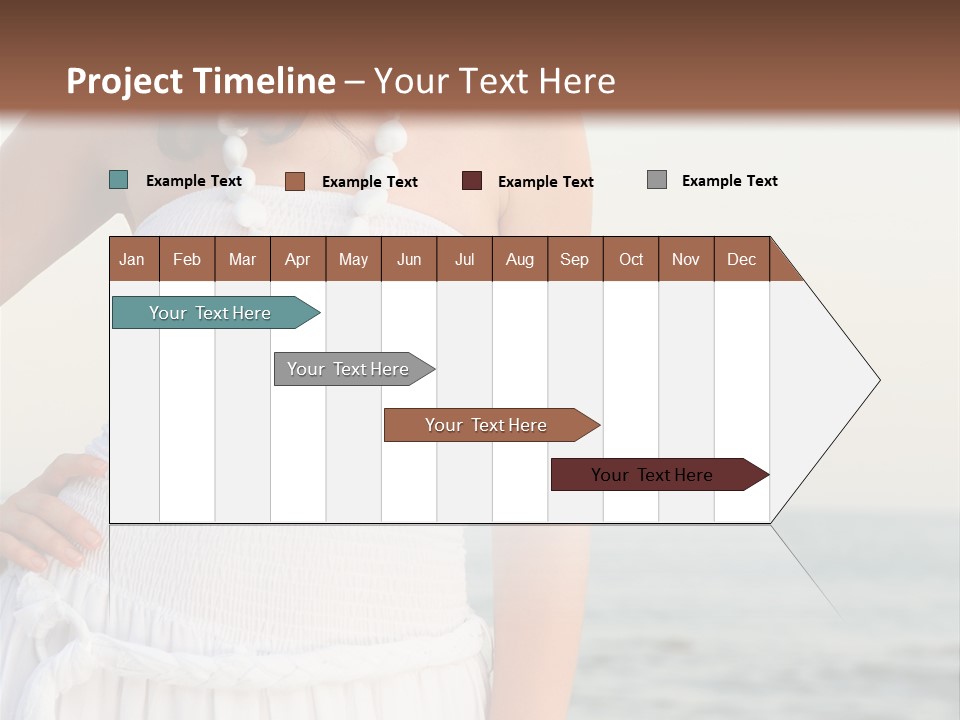 Project Timeline – Your Text Here

Example Text Example Text Example Text Example Text

| Jan | Feb | Mar | Apr | May | Jun | Jul | Aug | Sep | Oct | Nov | Dec |
|---|---|---|---|---|---|---|---|---|---|---|---|

Your Text Here

Your Text Here

Your Text Here

Your Text Here